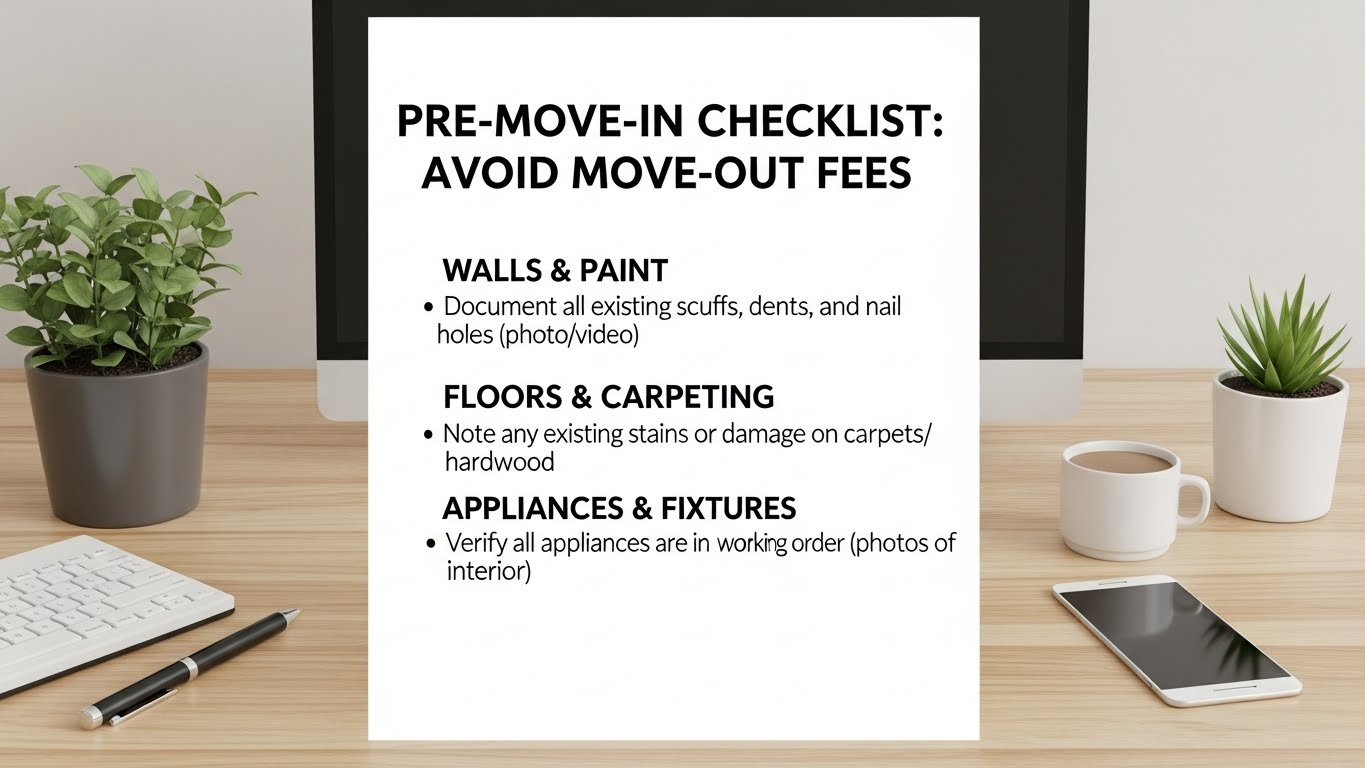 PRE-MOVE-IN CHECKLIST: AVOID MOVE-OUT FEES

WALLS & PAINT
• Document all existing scuffs, dents, and nail holes (photo/video)

FLOORS & CARPETING
• Note any existing stains or damage on carpets/ hardwood

APPLIANCES & FIXTURES
• Verify all appliances are in working order (photos of interior)